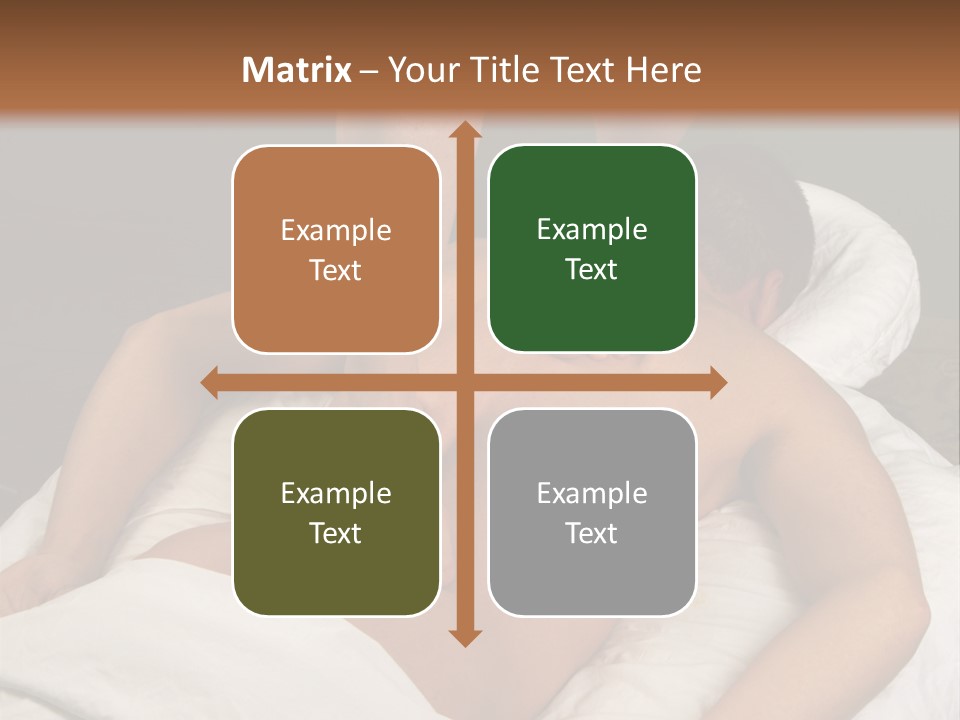 Matrix – Your Title Text Here

Example Text

Example Text

Example Text

Example Text